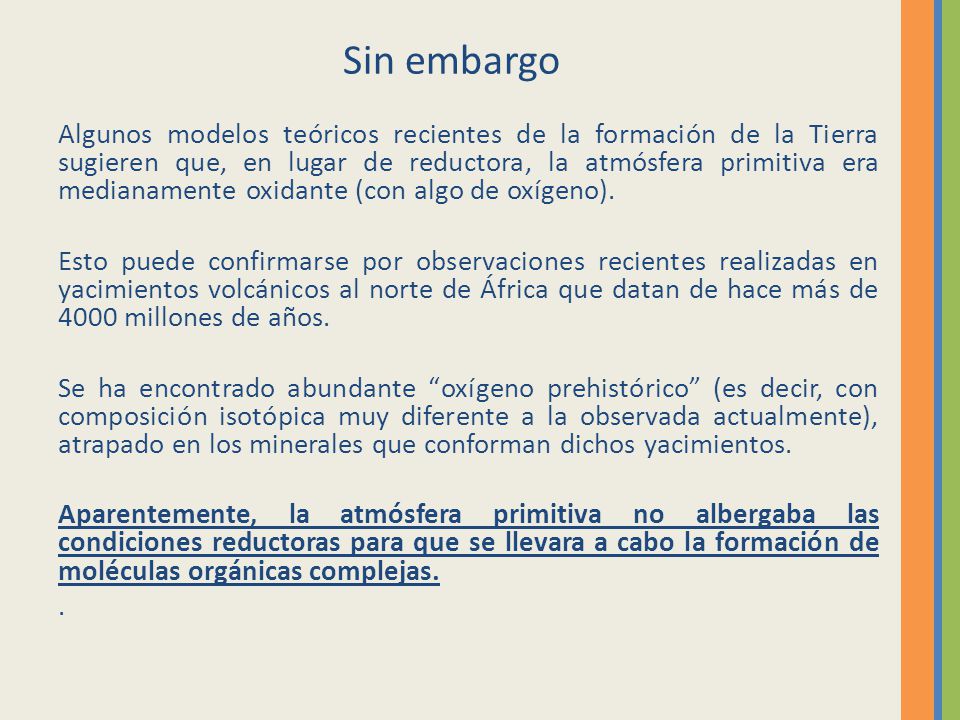 Sin embargo

Algunos modelos teóricos recientes de la formación de la Tierra sugieren que, en lugar de reductora, la atmósfera primitiva era medianamente oxidante (con algo de oxígeno).

Esto puede confirmarse por observaciones recientes realizadas en yacimientos volcánicos al norte de África que datan de hace más de 4000 millones de años.

Se ha encontrado abundante “oxígeno prehistórico” (es decir, con composición isotópica muy diferente a la observada actualmente), atrapado en los minerales que conforman dichos yacimientos.

Aparentemente, la atmósfera primitiva no albergaba las condiciones reductoras para que se llevara a cabo la formación de moléculas orgánicas complejas.

.